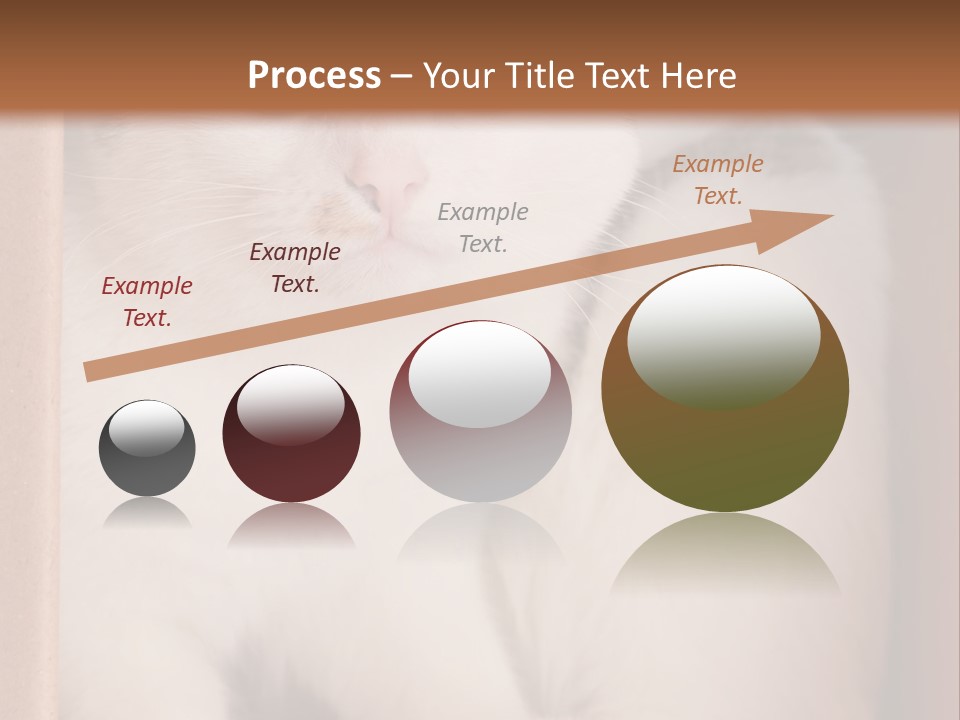 Process – Your Title Text Here

Example Text.

Example Text.

Example Text.

Example Text.